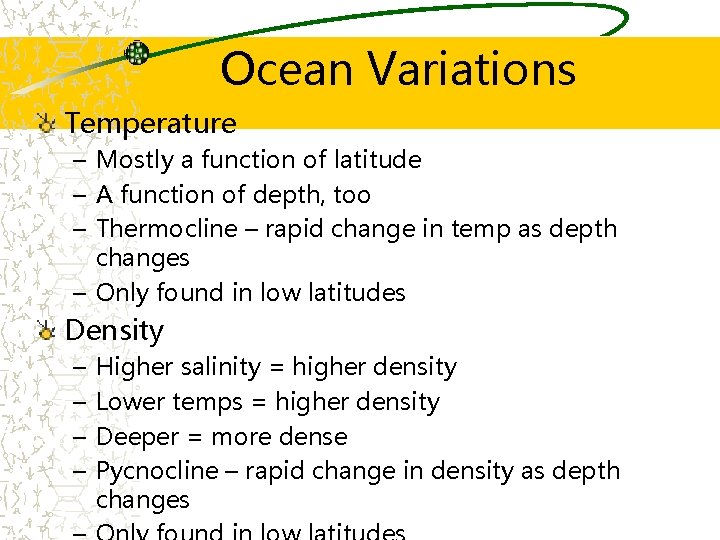 Ocean Variations

Temperature
– Mostly a function of latitude
– A function of depth, too
– Thermocline – rapid change in temp as depth changes
– Only found in low latitudes

Density
– Higher salinity = higher density
– Lower temps = higher density
– Deeper = more dense
– Pycnocline – rapid change in density as depth changes
– Only found in low latitudes